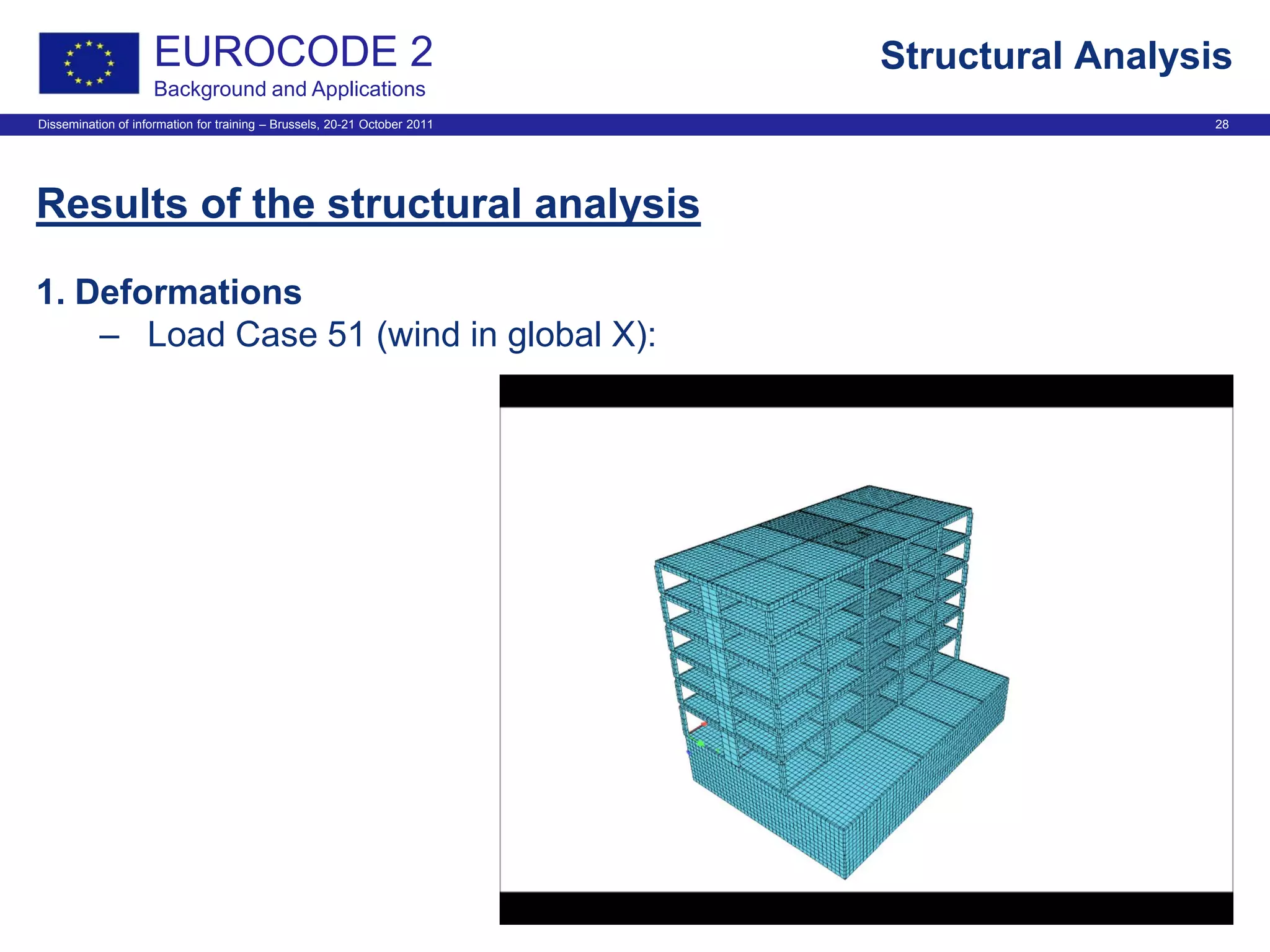 EUROCODE 2
Background and Applications

Structural Analysis

Dissemination of information for training – Brussels, 20-21 October 2011

28

Results of the structural analysis

1. Deformations

– Load Case 51 (wind in global X):